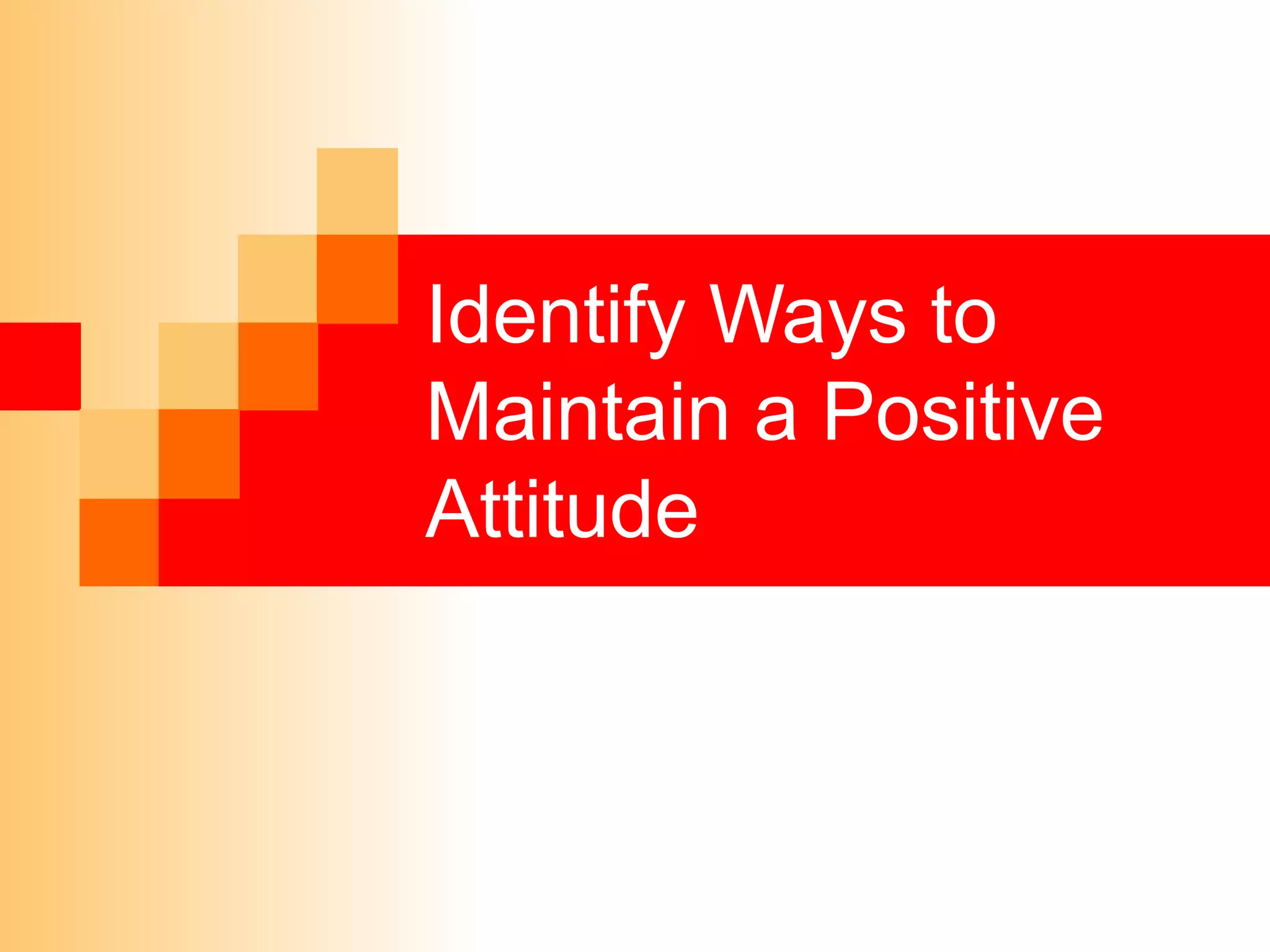 Identify Ways to Maintain a Positive Attitude